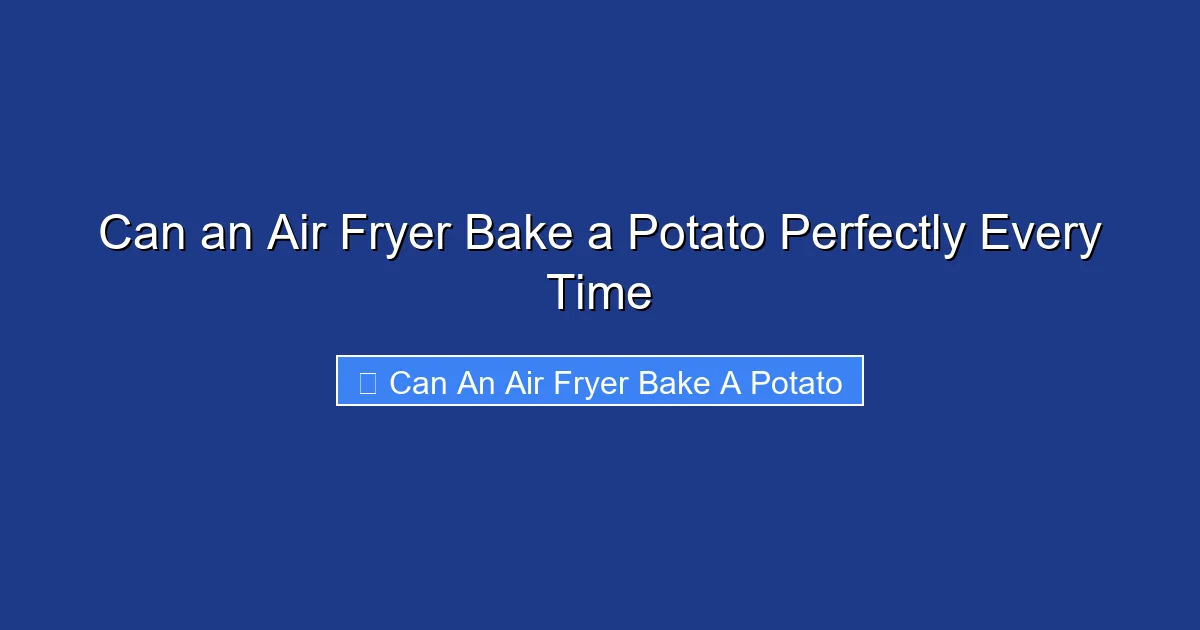 Can an Air Fryer Bake a Potato Perfectly Every Time

Can An Air Fryer Bake A Potato